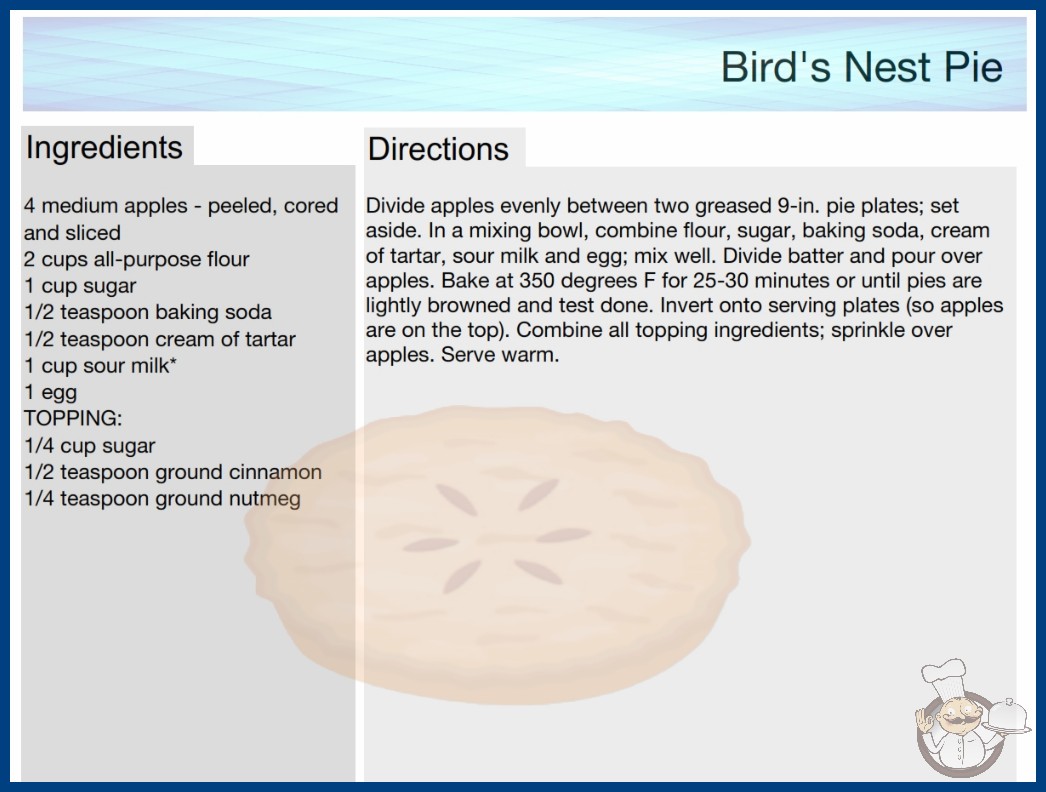 Bird's Nest Pie

Ingredients

4 medium apples - peeled, cored and sliced
2 cups all-purpose flour
1 cup sugar
1/2 teaspoon baking soda
1/2 teaspoon cream of tartar
1 cup sour milk*
1 egg
TOPPING:
1/4 cup sugar
1/2 teaspoon ground cinnamon
1/4 teaspoon ground nutmeg

Directions

Divide apples evenly between two greased 9-in. pie plates; set aside. In a mixing bowl, combine flour, sugar, baking soda, cream of tartar, sour milk and egg; mix well. Divide batter and pour over apples. Bake at 350 degrees F for 25-30 minutes or until pies are lightly browned and test done. Invert onto serving plates (so apples are on the top). Combine all topping ingredients; sprinkle over apples. Serve warm.